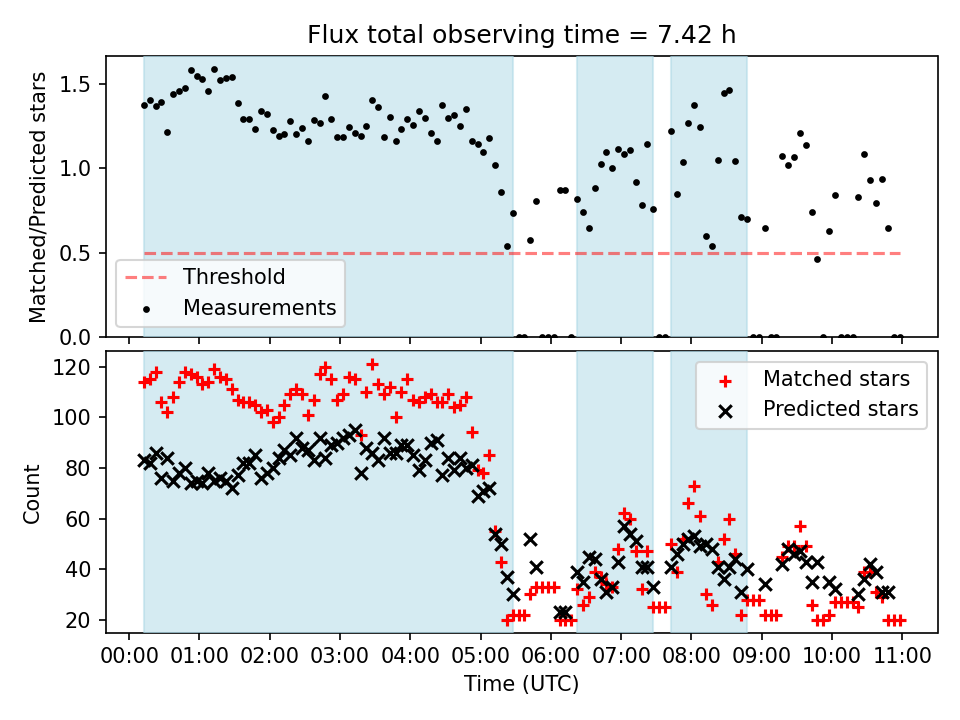 Flux total observing time = 7.42 h

Matched/Predicted stars

1.5
1.0
0.5
0.0

Threshold
Measurements

Count

120
100
80
60
40
20

Matched stars
Predicted stars

00:00 01:00 02:00 03:00 04:00 05:00 06:00 07:00 08:00 09:00 10:00 11:00

Time (UTC)